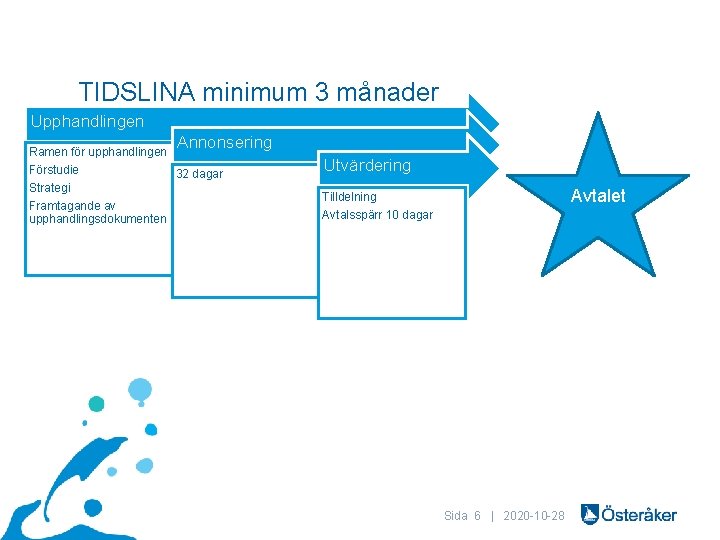 TIDSLINA minimum 3 månader

Upphandlingen

Ramen för upphandlingen
Förstudie
Strategi
Framtagande av upphandlingsdokumenten

Annonsering

32 dagar

Utvärdering

Tilldelning
Avtalsspärr 10 dagar

Avtalet

Sida 6 | 2020-10-28 Österåker